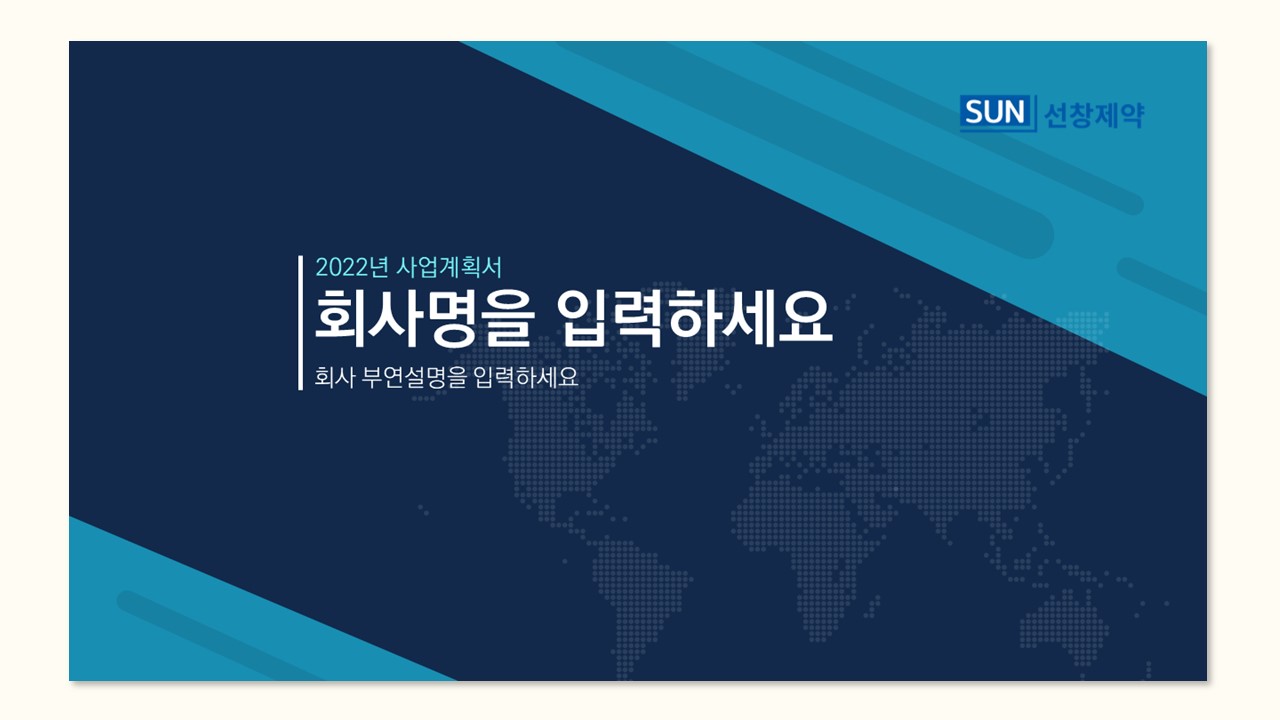 SUN 선창제약

2022년 사업계획서

회사명을 입력하세요

회사 부연설명을 입력하세요